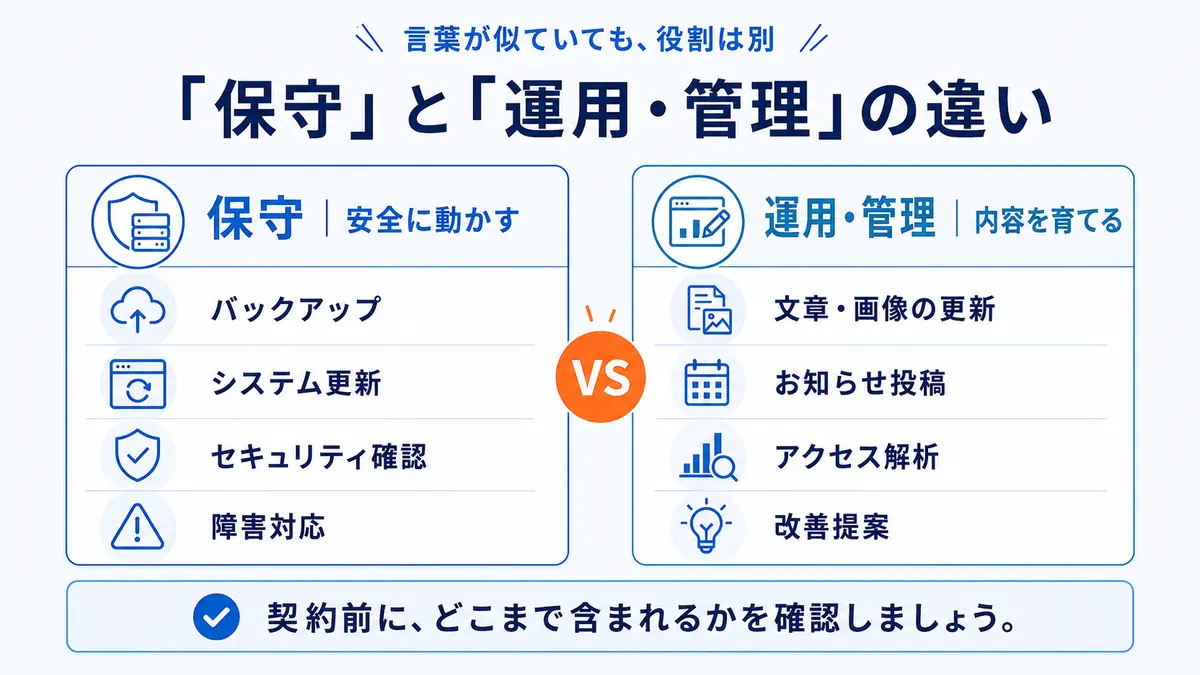 言葉が似ていても、役割は別

「保守」と「運用・管理」の違い

保守 | 安全に動かす

バックアップ
システム更新
セキュリティ確認
障害対応

VS

運用・管理 | 内容を育てる

文章・画像の更新
お知らせ投稿
アクセス解析
改善提案

契約前に、どこまで含まれるかを確認しましょう。